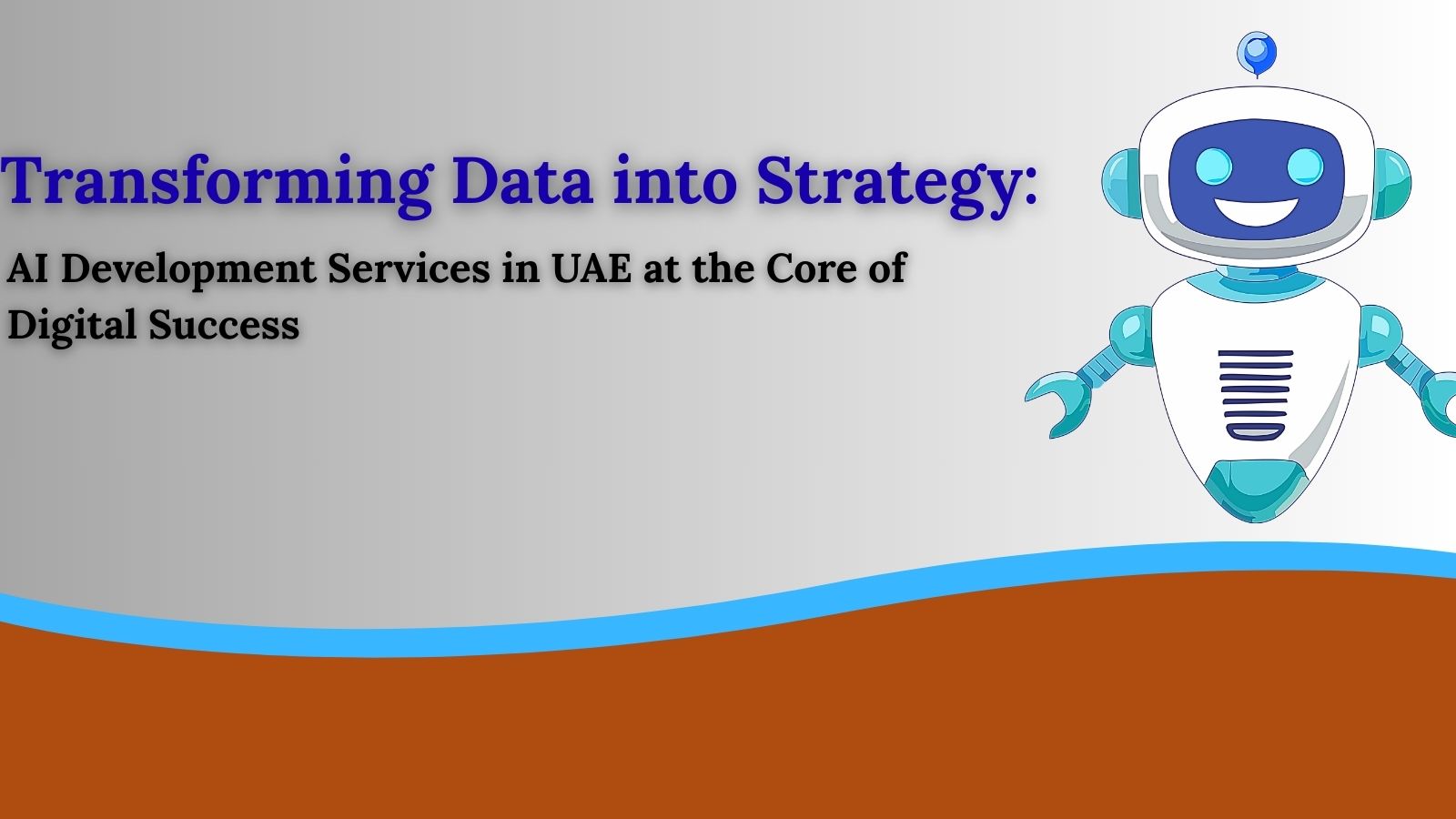 Transforming Data into Strategy:

AI Development Services in UAE at the Core of Digital Success